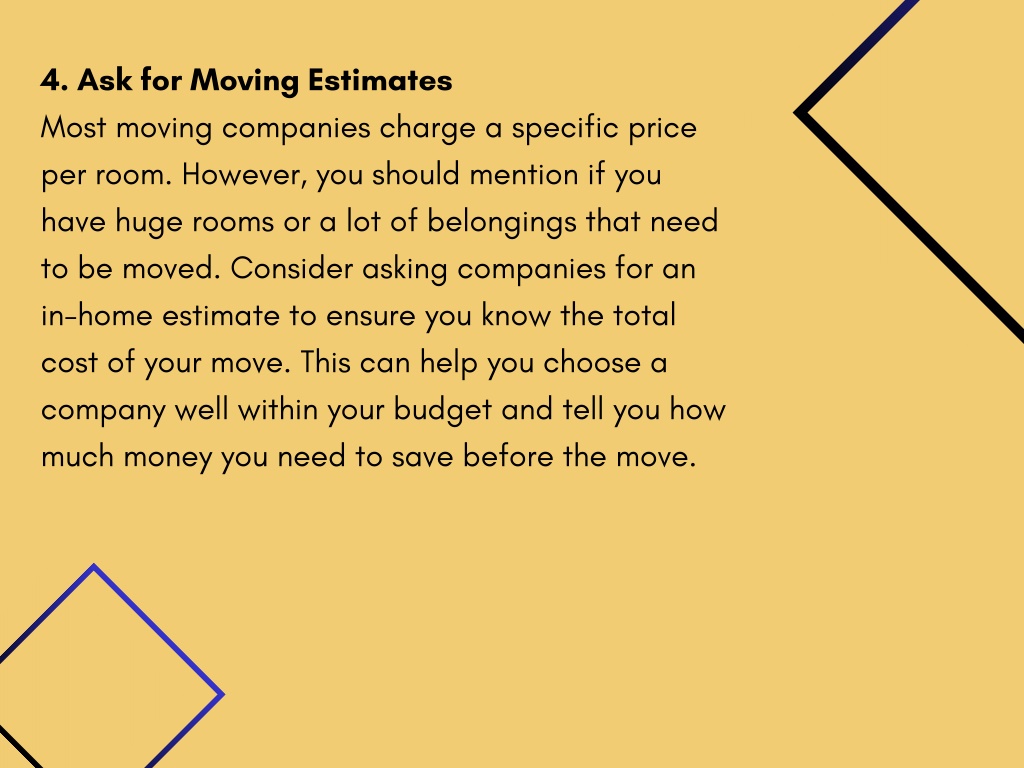 4. Ask for Moving Estimates
Most moving companies charge a specific price per room. However, you should mention if you have huge rooms or a lot of belongings that need to be moved. Consider asking companies for an in-home estimate to ensure you know the total cost of your move. This can help you choose a company well within your budget and tell you how much money you need to save before the move.